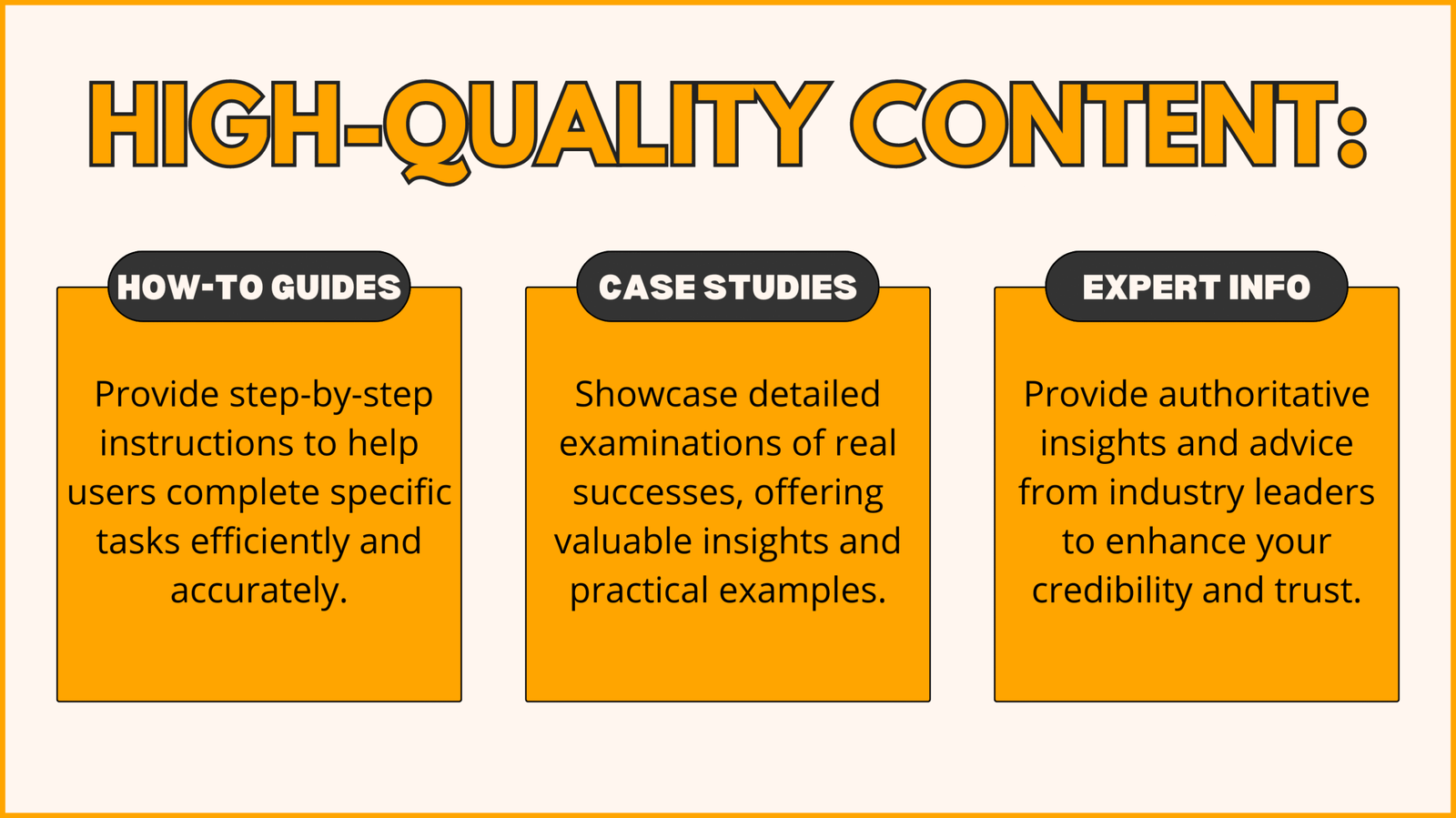 HIGH-QUALITY CONTENT:

HOW-TO GUIDES

Provide step-by-step instructions to help users complete specific tasks efficiently and accurately.

CASE STUDIES

Showcase detailed examinations of real successes, offering valuable insights and practical examples.

EXPERT INFO

Provide authoritative insights and advice from industry leaders to enhance your credibility and trust.